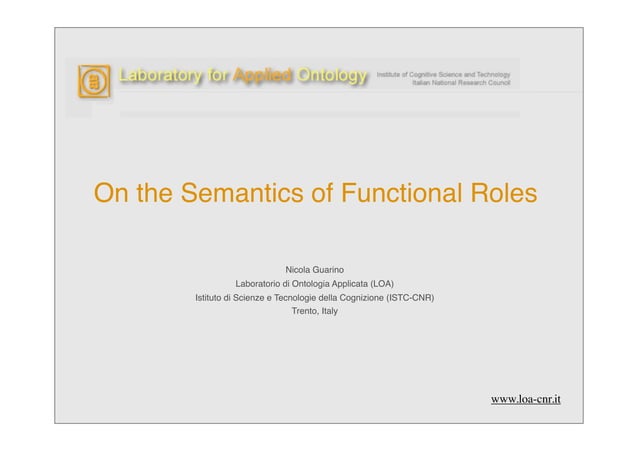 Laboratory for Applied Ontology
Institute of Cognitive Science and Technology
Italian National Research Council

On the Semantics of Functional Roles

Nicola Guarino
Laboratorio di Ontologia Applicata (LOA)
Istituto di Scienze e Tecnologie della Cognizione (ISTC-CNR)
Trento, Italy

www.loa-cnr.it